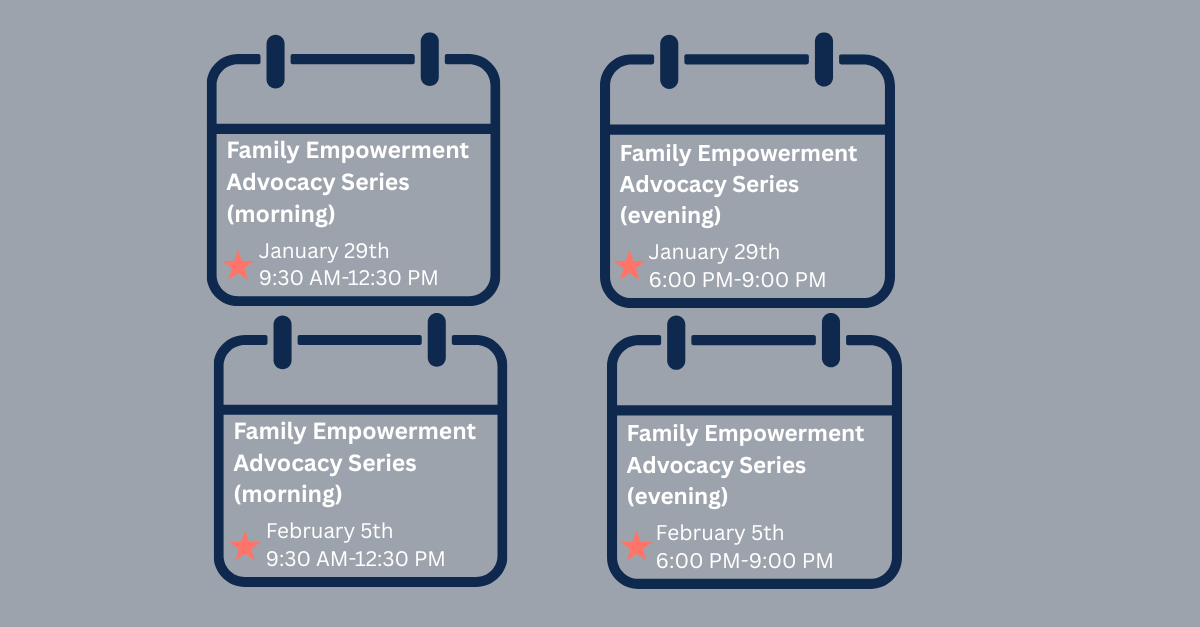 Family Empowerment Advocacy Series (morning)

January 29th
9:30 AM-12:30 PM

Family Empowerment Advocacy Series (evening)

January 29th
6:00 PM-9:00 PM

Family Empowerment Advocacy Series (morning)

February 5th
9:30 AM-12:30 PM

Family Empowerment Advocacy Series (evening)

February 5th
6:00 PM-9:00 PM